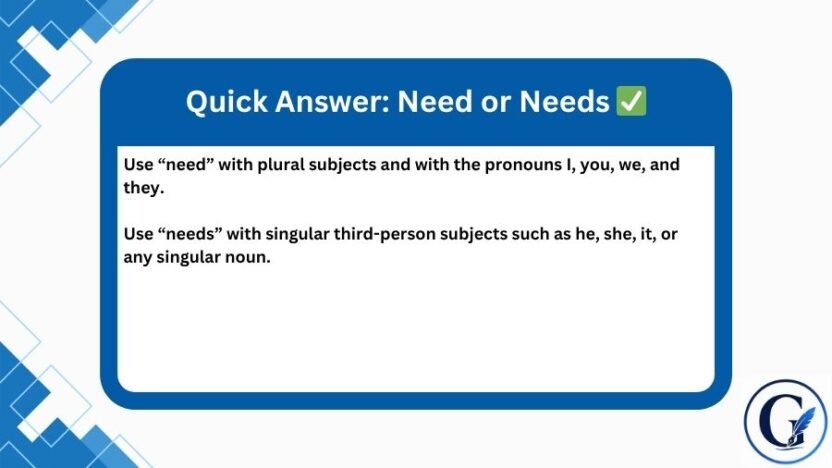 Quick Answer: Need or Needs ✅

Use “need” with plural subjects and with the pronouns I, you, we, and they.

Use “needs” with singular third-person subjects such as he, she, it, or any singular noun.

G